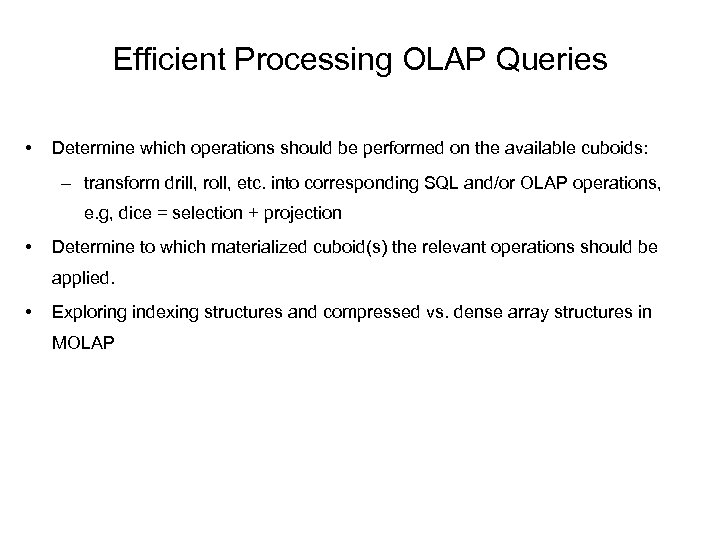 Efficient Processing OLAP Queries

• Determine which operations should be performed on the available cuboids:

– transform drill, roll, etc. into corresponding SQL and/or OLAP operations, e.g, dice = selection + projection

• Determine to which materialized cuboid(s) the relevant operations should be applied.

• Exploring indexing structures and compressed vs. dense array structures in MOLAP